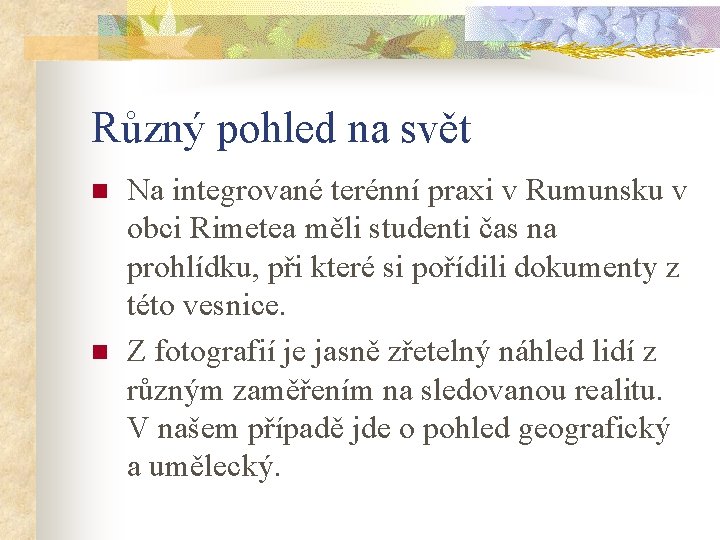 Různý pohled na svět

Na integrované terénní praxi v Rumunsku v obci Rimetea měli studenti čas na prohlídku, při které si pořídili dokumenty z této vesnice.

Z fotografií je jasně zřetelný náhled lidí z různým zaměřením na sledovanou realitu. V našem případě jde o pohled geografický a umělecký.